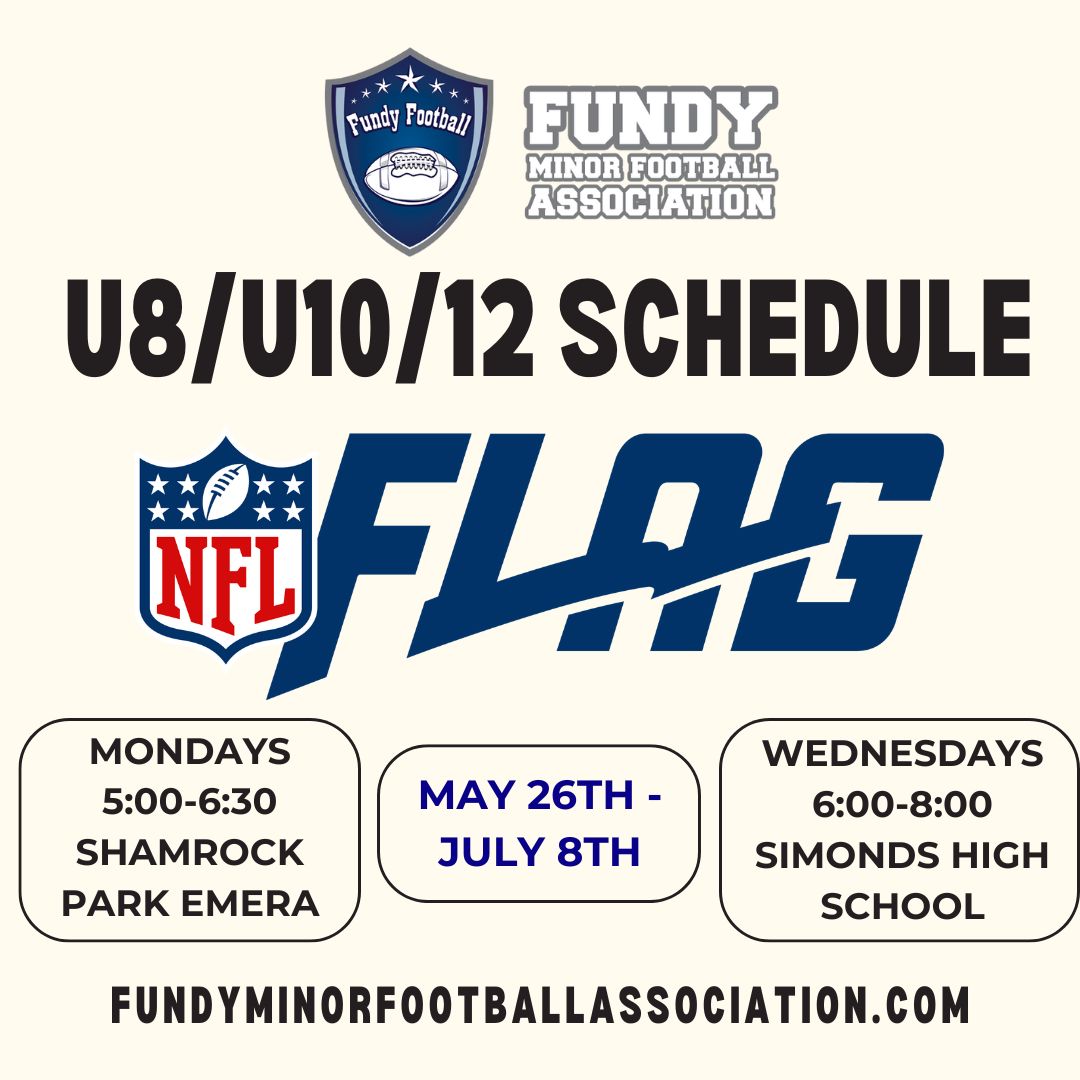 Fundy Football

FUNDY
MINOR FOOTBALL
ASSOCIATION

U8/U10/12 SCHEDULE

NFL
FLAG

MONDAYS
5:00-6:30
SHAMROCK
PARK EMERA

MAY 26TH -
JULY 8TH

WEDNESDAYS
6:00-8:00
SIMONDS HIGH
SCHOOL

FUNDYMINORFOOTBALLASSOCIATION.COM